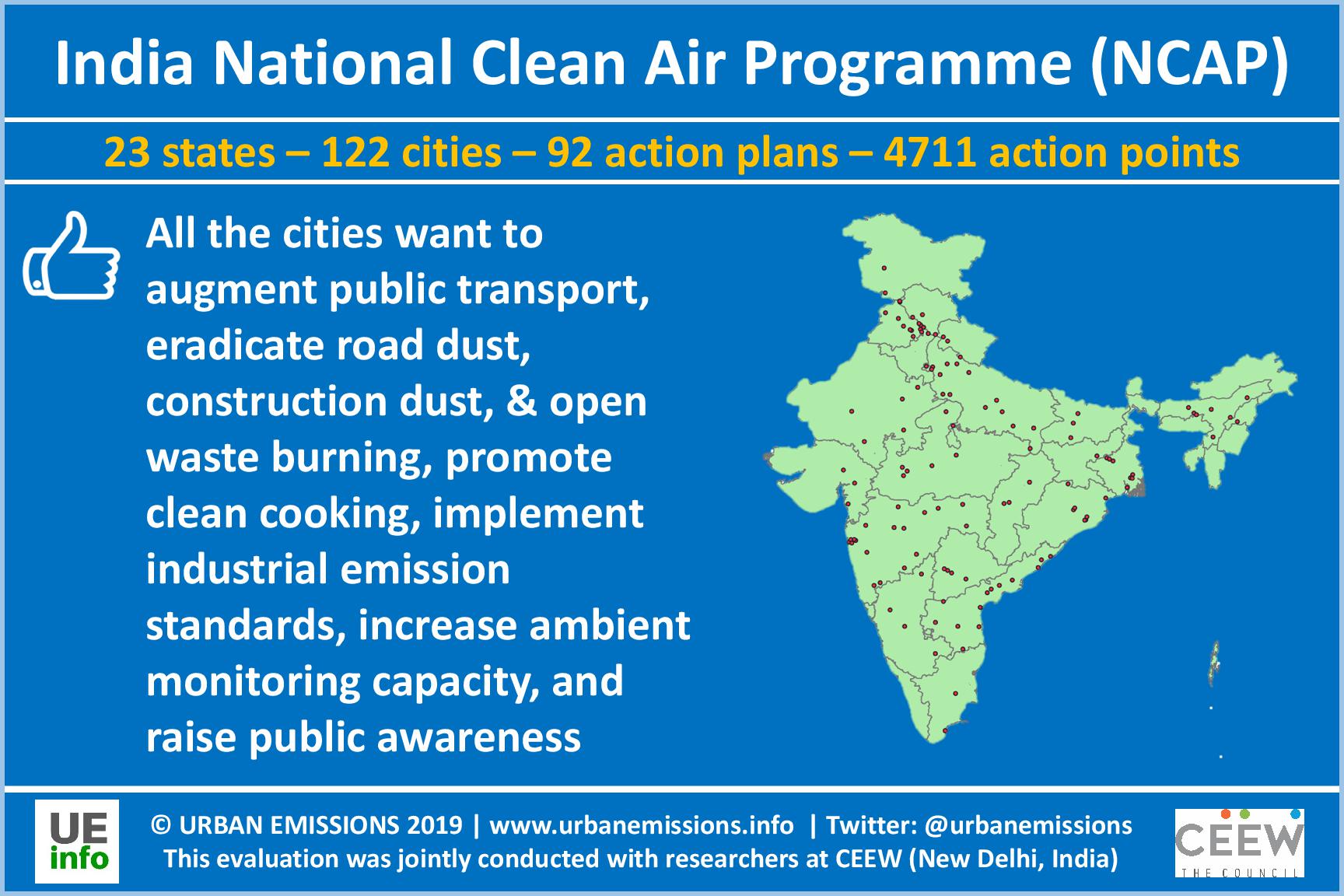 India National Clean Air Programme (NCAP)

23 states – 122 cities – 92 action plans – 4711 action points

All the cities want to augment public transport, eradicate road dust, construction dust, & open waste burning, promote clean cooking, implement industrial emission standards, increase ambient monitoring capacity, and raise public awareness

UE info

© URBAN EMISSIONS 2019 | www.urbanemissions.info | Twitter: @urbanemissions
This evaluation was jointly conducted with researchers at CEEW (New Delhi, India)

CEEW
THE COUNCIL